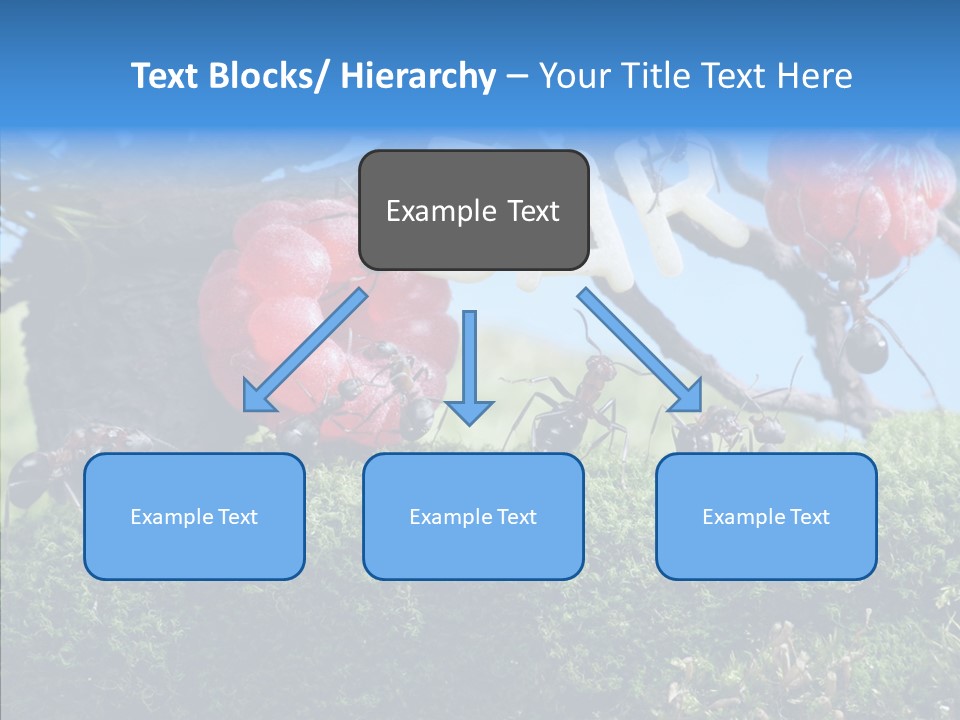 Text Blocks/ Hierarchy – Your Title Text Here

Example Text

Example Text

Example Text

Example Text